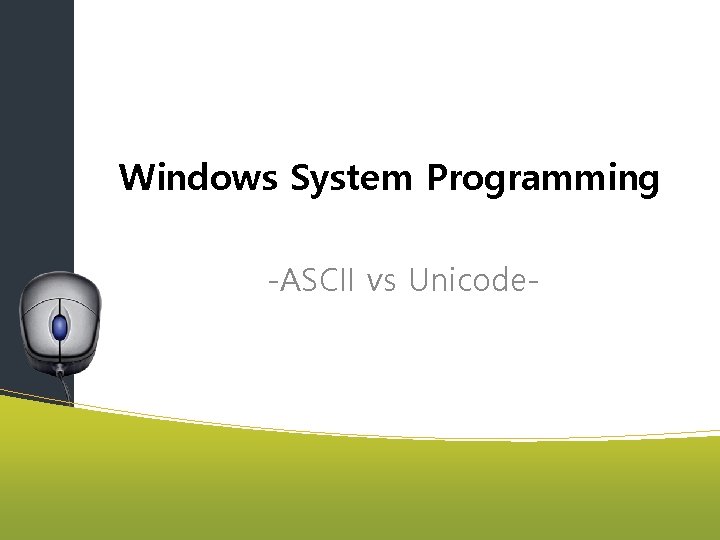 Windows System Programming

-ASCII vs Unicode-